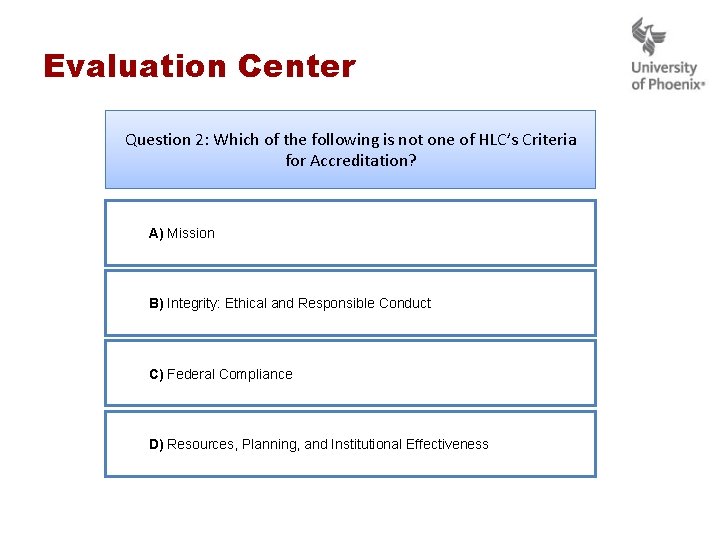 Evaluation Center

University of Phoenix®

Question 2: Which of the following is not one of HLC's Criteria for Accreditation?

A) Mission

B) Integrity: Ethical and Responsible Conduct

C) Federal Compliance

D) Resources, Planning, and Institutional Effectiveness